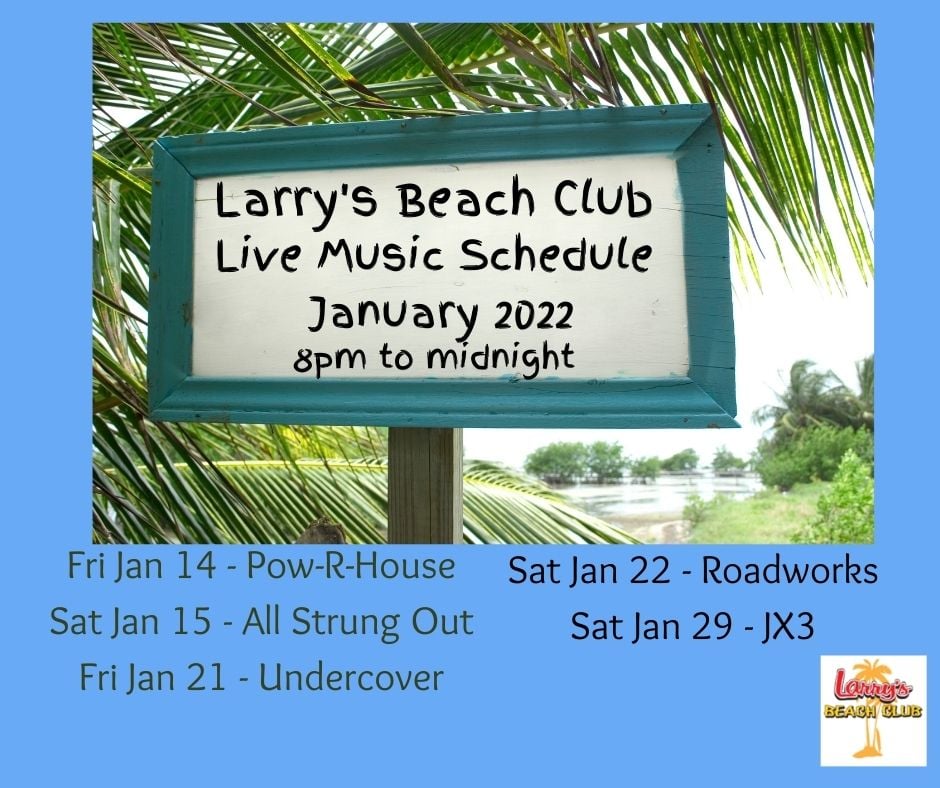 Larry's Beach Club
Live Music Schedule
January 2022
8pm to midnight

Fri Jan 14 - Pow-R-House
Sat Jan 15 - All Strung Out
Fri Jan 21 - Undercover

Sat Jan 22 - Roadworks
Sat Jan 29 - JX3

Larry's
BEACH CLUB